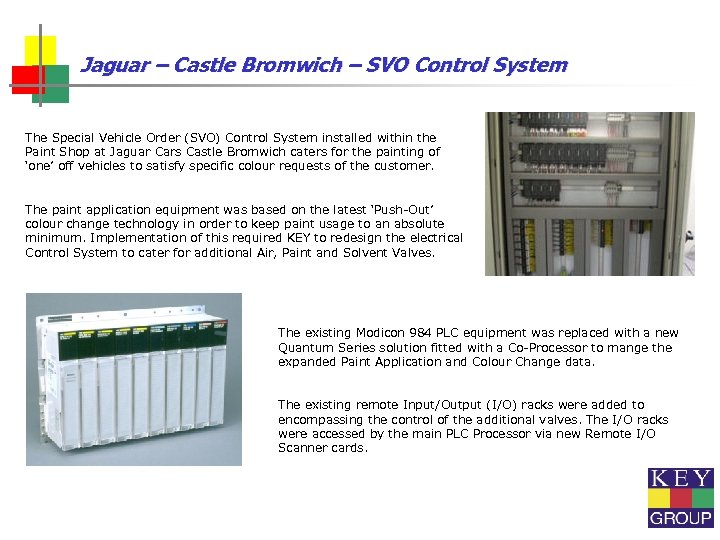 Jaguar – Castle Bromwich – SVO Control System

The Special Vehicle Order (SVO) Control System installed within the Paint Shop at Jaguar Cars Castle Bromwich caters for the painting of 'one' off vehicles to satisfy specific colour requests of the customer.

The paint application equipment was based on the latest 'Push-Out' colour change technology in order to keep paint usage to an absolute minimum. Implementation of this required KEY to redesign the electrical Control System to cater for additional Air, Paint and Solvent Valves.

The existing Modicon 984 PLC equipment was replaced with a new Quantum Series solution fitted with a Co-Processor to mange the expanded Paint Application and Colour Change data.

The existing remote Input/Output (I/O) racks were added to encompassing the control of the additional valves. The I/O racks were accessed by the main PLC Processor via new Remote I/O Scanner cards.

KEY
GROUP